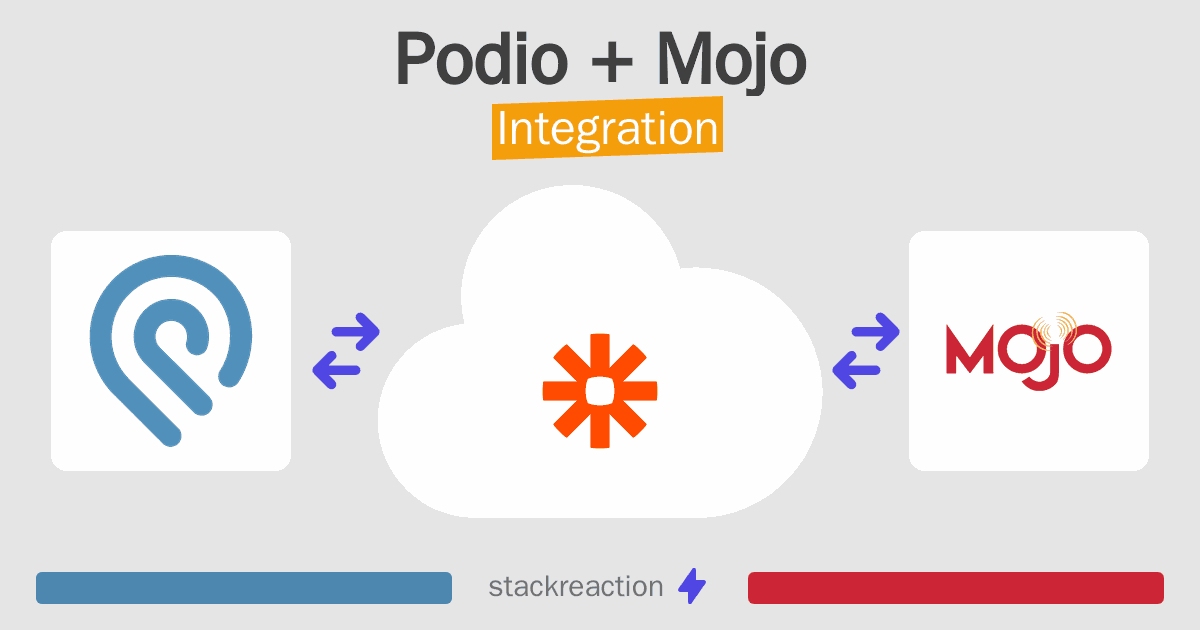 Podio + Mojo
Integration

MOJO

stackreaction